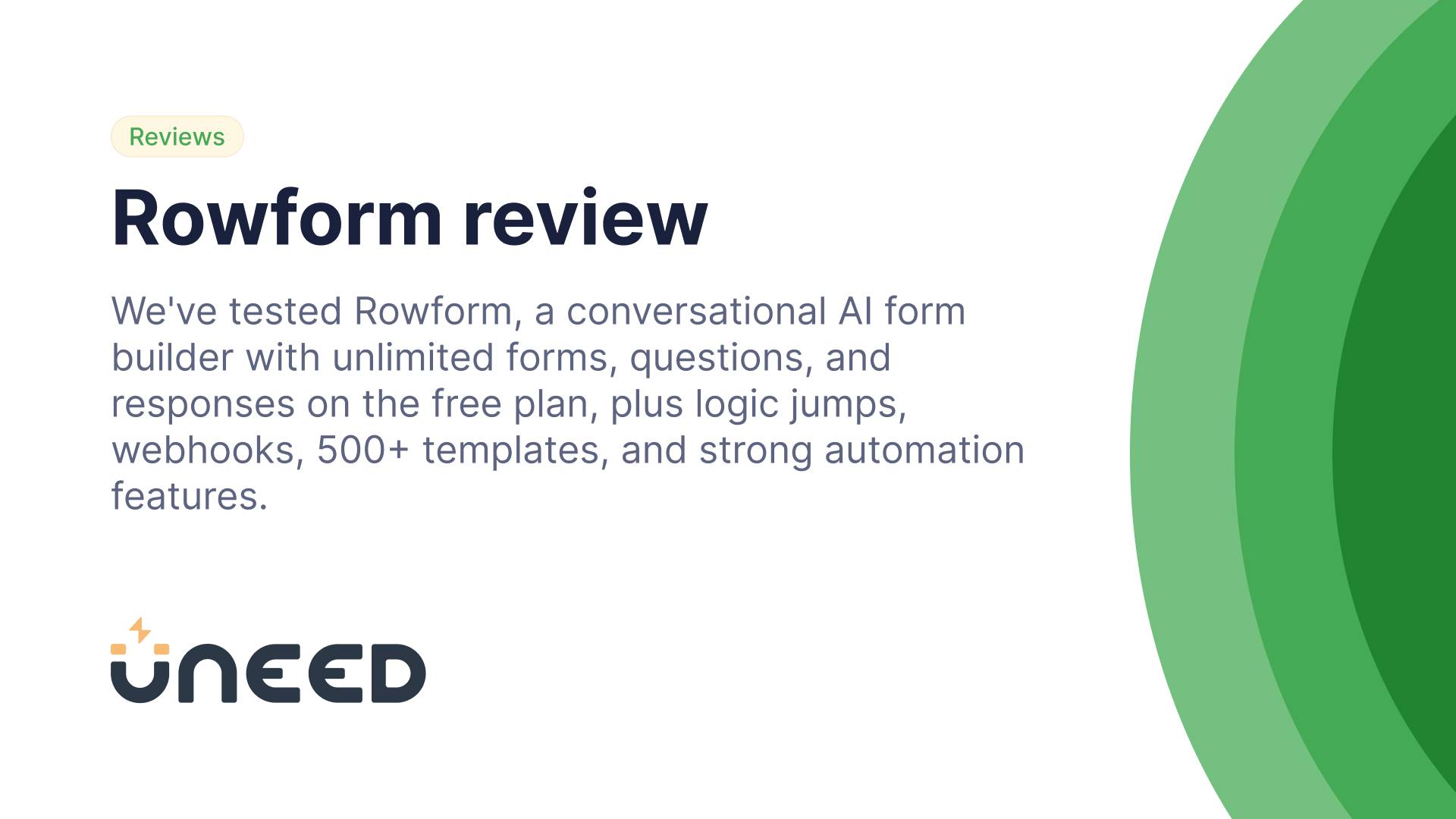 Reviews

Rowform review

We've tested Rowform, a conversational AI form builder with unlimited forms, questions, and responses on the free plan, plus logic jumps, webhooks, 500+ templates, and strong automation features.

UNEED